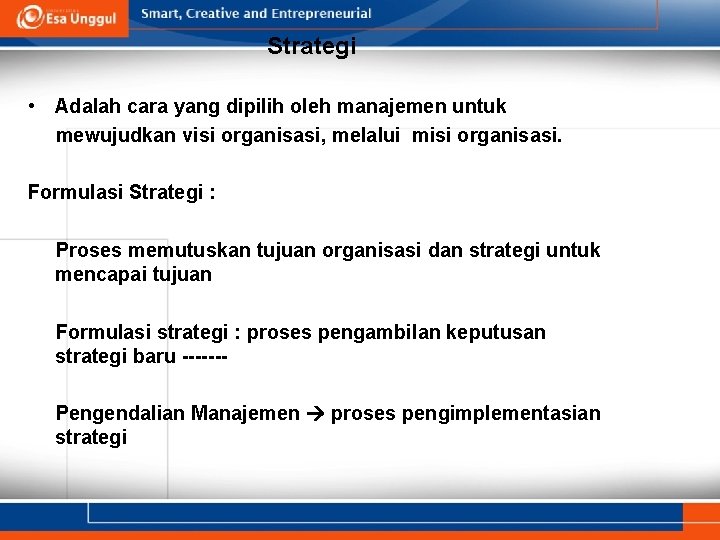 Esa Unggul

Smart, Creative and Entrepreneurial

Strategi

• Adalah cara yang dipilih oleh manajemen untuk mewujudkan visi organisasi, melalui misi organisasi.

Formulasi Strategi :

Proses memutuskan tujuan organisasi dan strategi untuk mencapai tujuan

Formulasi strategi : proses pengambilan keputusan strategi baru -------

Pengendalian Manajemen → proses pengimplementasian strategi